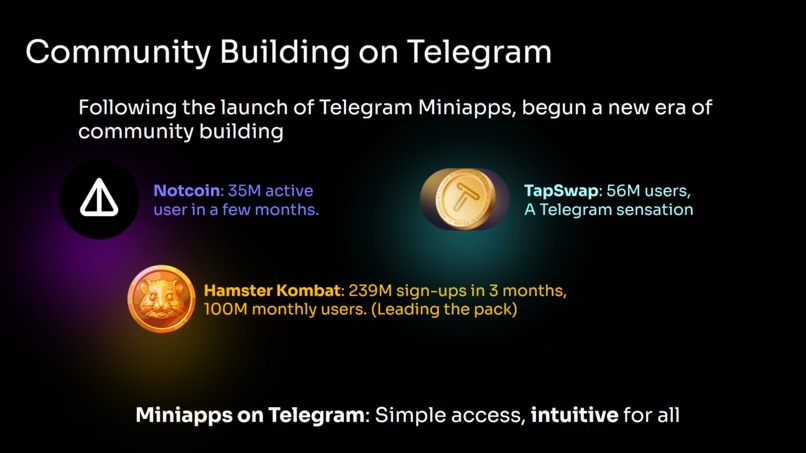 Community Building on Telegram

Following the launch of Telegram Miniapps, begun a new era of community building

Notcoin: 35M active user in a few months.

TapSwap: 56M users, A Telegram sensation

Hamster Kombat: 239M sign-ups in 3 months, 100M monthly users. (Leading the pack)

Miniapps on Telegram: Simple access, intuitive for all